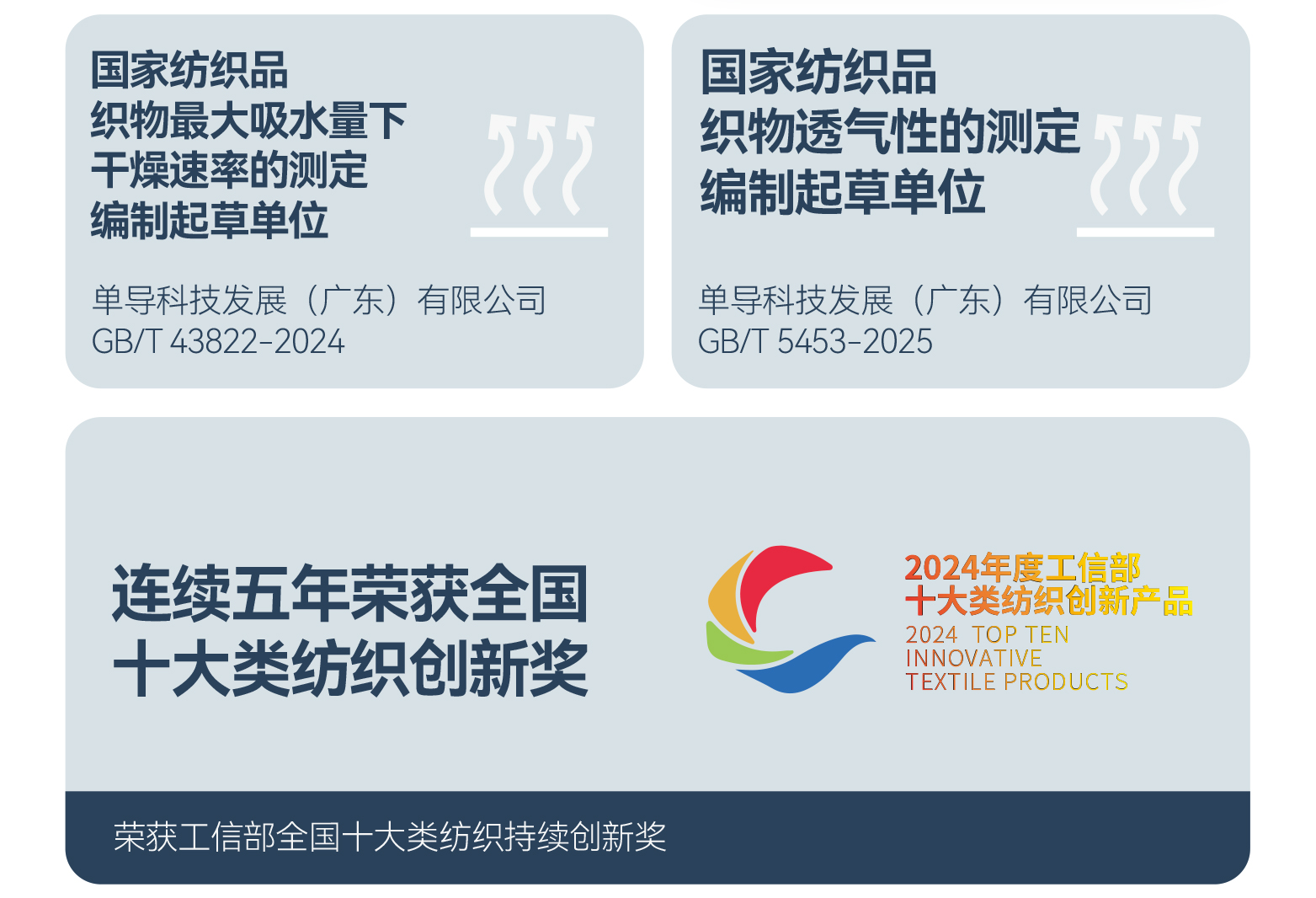 国家纺织品
织物最大吸水量下
干燥速率的测定
编制起草单位

单导科技发展（广东）有限公司
GB/T 43822-2024

国家纺织品
织物透气性的测定
编制起草单位

单导科技发展（广东）有限公司
GB/T 5453-2025

连续五年荣获全国
十大类纺织创新奖

2024年度工信部
十大类纺织创新产品
2024 TOP TEN
INNOVATIVE
TEXTILE PRODUCTS

荣获工信部全国十大类纺织持续创新奖